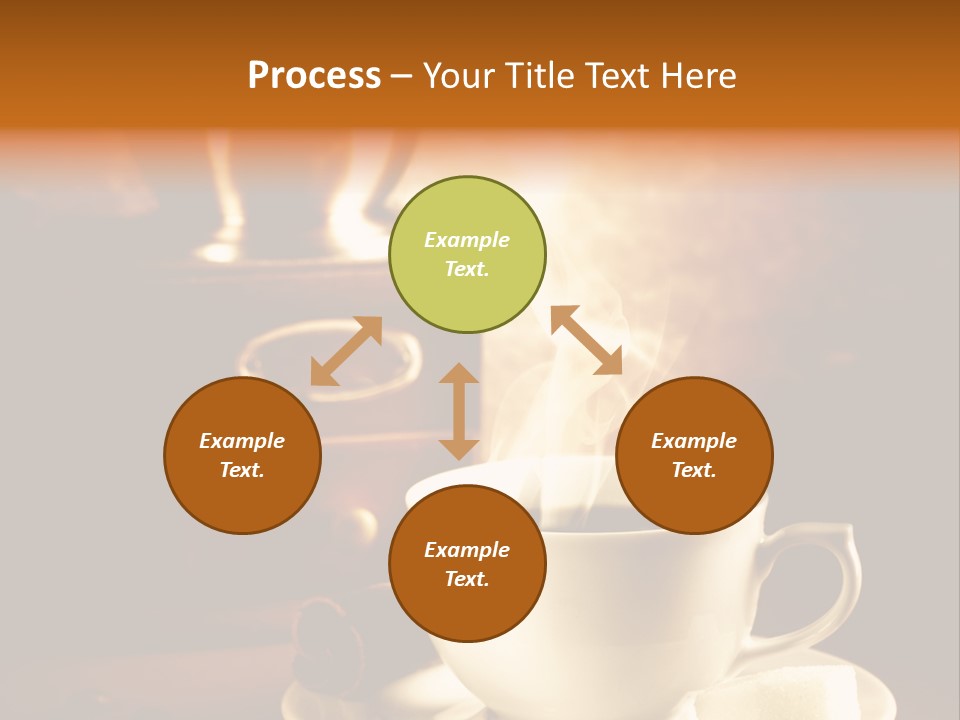 Process – Your Title Text Here

Example Text.

Example Text.

Example Text.

Example Text.